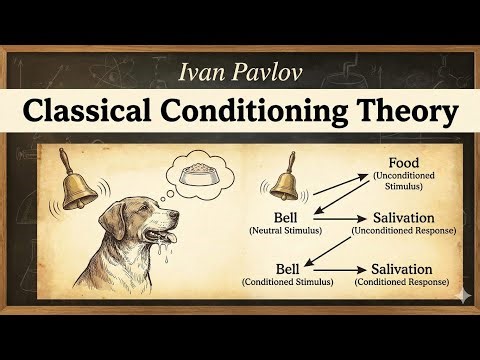 Ivan Pavlov

Classical Conditioning Theory

Food
(Unconditioned Stimulus)

Bell
(Neutral Stimulus)

Salivation
(Unconditioned Response)

Bell
(Conditioned Stimulus)

Salivation
(Conditioned Response)